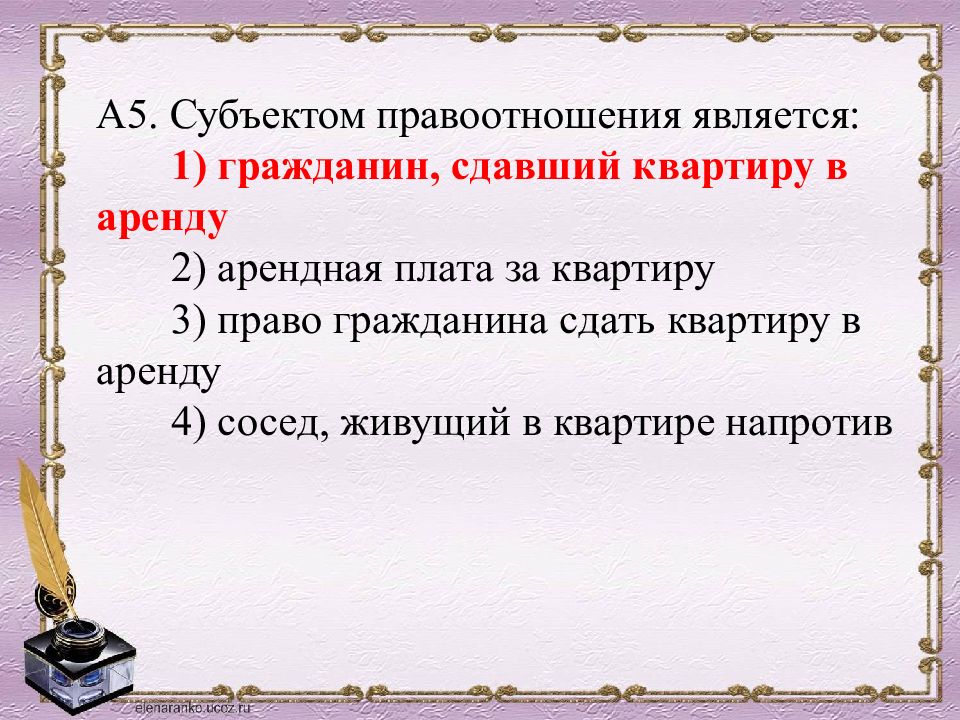 А5. Субъектом правоотношения является:

1) гражданин, сдавший квартиру в аренду

2) арендная плата за квартиру

3) право гражданина сдать квартиру в аренду

4) сосед, живущий в квартире напротив

elenaranko.ucoz.ru